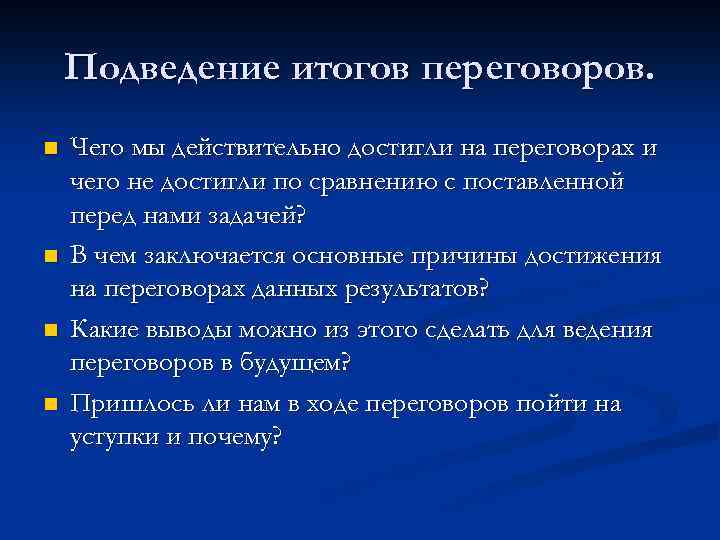 Подведение итогов переговоров.

Чего мы действительно достигли на переговорах и чего не достигли по сравнению с поставленной перед нами задачей?

В чем заключается основные причины достижения на переговорах данных результатов?

Какие выводы можно из этого сделать для ведения переговоров в будущем?

Пришлось ли нам в ходе переговоров пойти на уступки и почему?